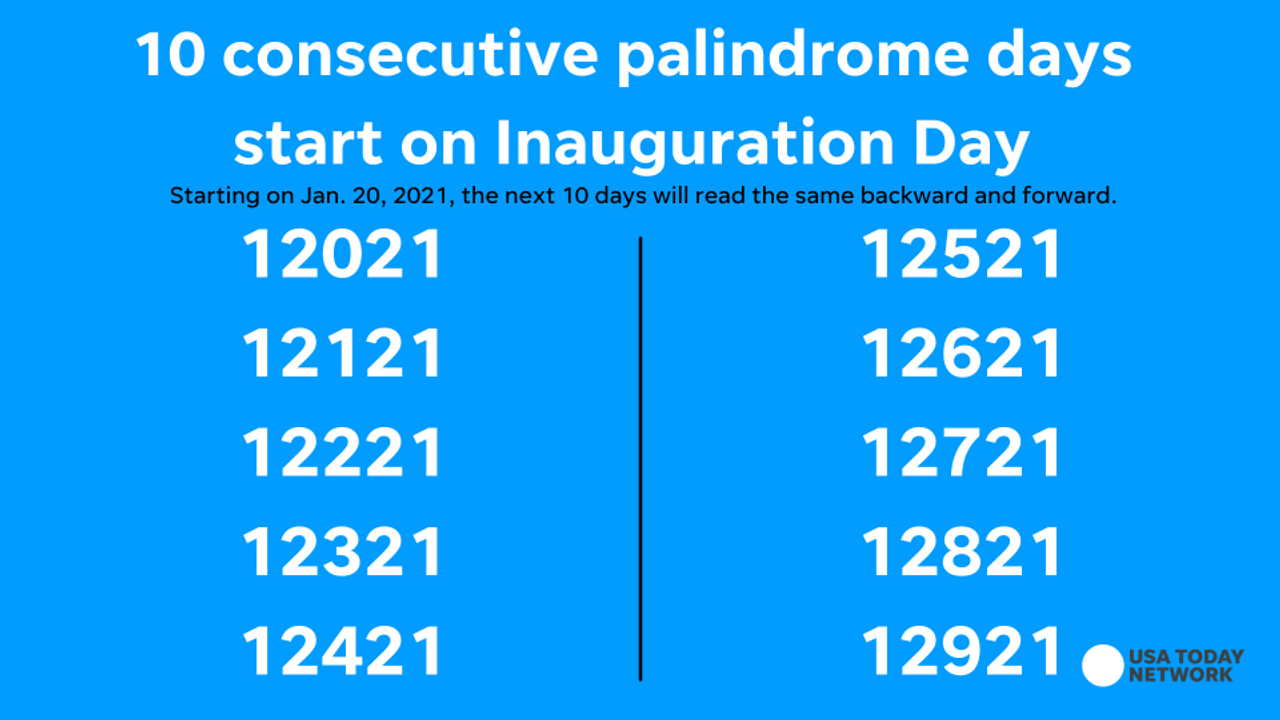 10 consecutive palindrome days start on Inauguration Day

Starting on Jan. 20, 2021, the next 10 days will read the same backward and forward.

12021

12121

12221

12321

12421

12521

12621

12721

12821

12921

USA TODAY NETWORK